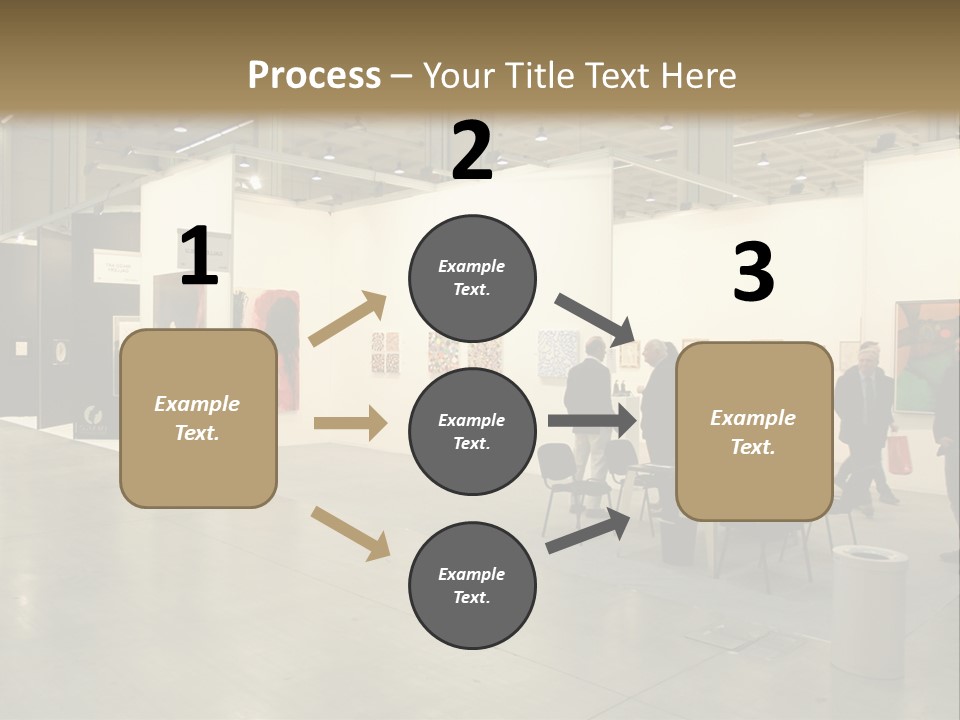 Process – Your Title Text Here

1

Example Text.

2

Example Text.

Example Text.

Example Text.

3

Example Text.